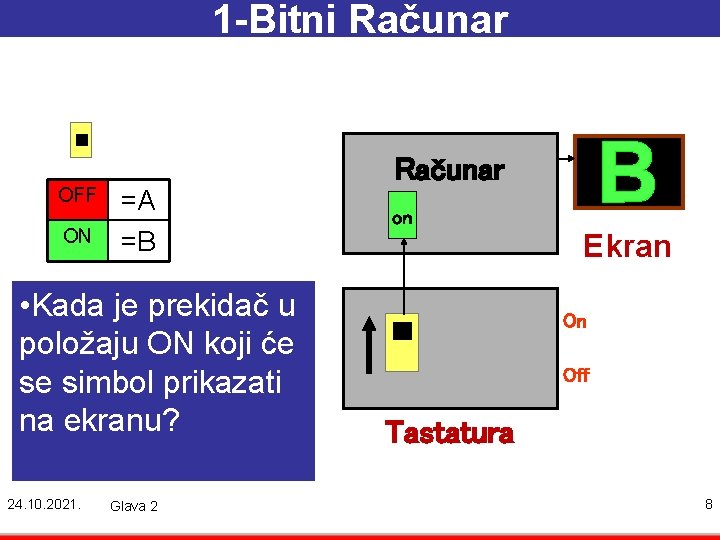 1-Bitni Računar

| OFF | =A |
|---|---|
| ON | =B |

•Kada je prekidač u položaju ON koji će se simbol prikazati na ekranu?

Računar

on

B

Ekran

On

Off

Tastatura

24.10.2021.

Glava 2

8